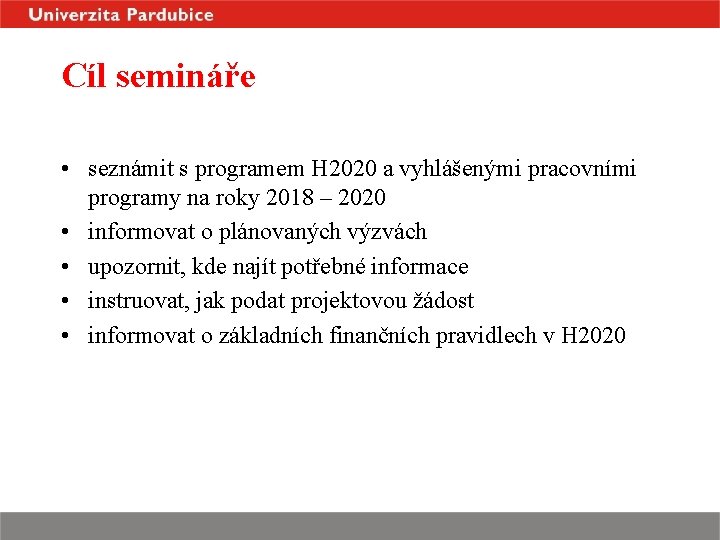 Univerzita Pardubice

Cíl semináře

• seznámit s programem H2020 a vyhlášenými pracovními programy na roky 2018 – 2020
• informovat o plánovaných výzvách
• upozornit, kde najít potřebné informace
• instruovat, jak podat projektovou žádost
• informovat o základních finančních pravidlech v H2020